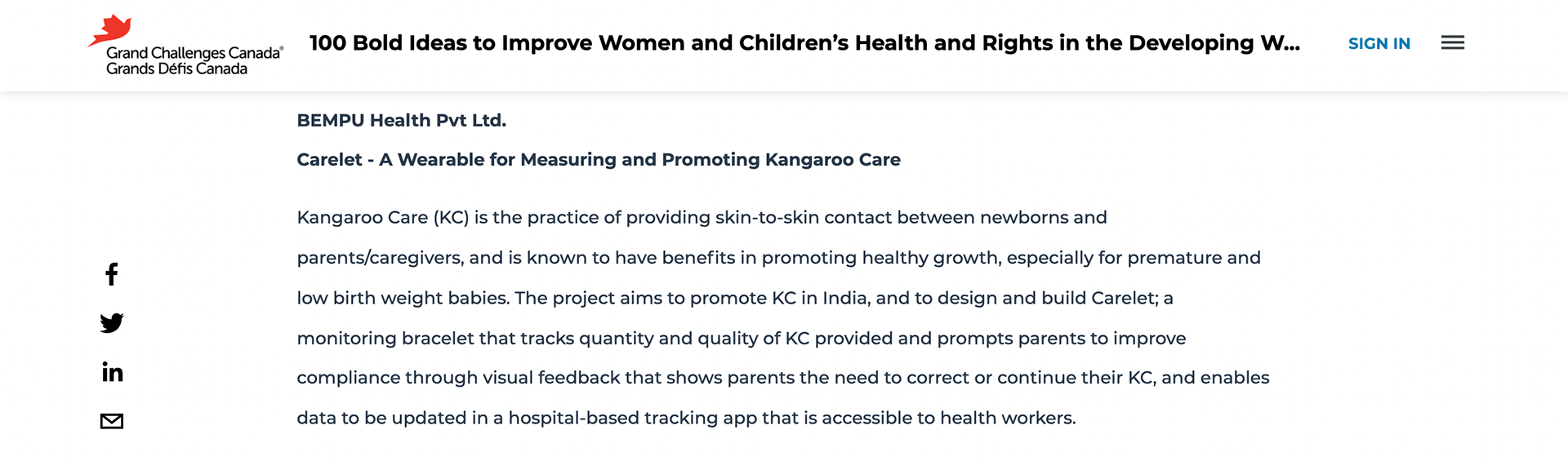 Grand Challenges Canada®
Grands Défis Canada

100 Bold Ideas to Improve Women and Children's Health and Rights in the Developing W...

SIGN IN

BEMPU Health Pvt Ltd.

Carelet - A Wearable for Measuring and Promoting Kangaroo Care

Kangaroo Care (KC) is the practice of providing skin-to-skin contact between newborns and parents/caregivers, and is known to have benefits in promoting healthy growth, especially for premature and low birth weight babies. The project aims to promote KC in India, and to design and build Carelet; a monitoring bracelet that tracks quantity and quality of KC provided and prompts parents to improve compliance through visual feedback that shows parents the need to correct or continue their KC, and enables data to be updated in a hospital-based tracking app that is accessible to health workers.